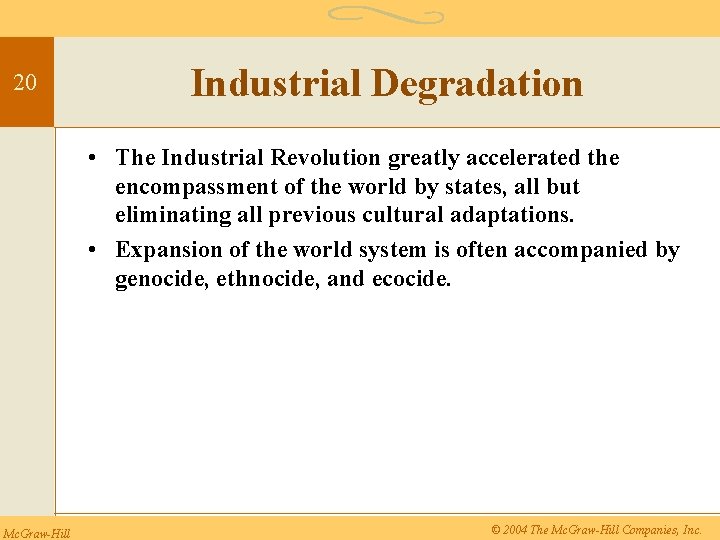 20

Industrial Degradation

• The Industrial Revolution greatly accelerated the encompassment of the world by states, all but eliminating all previous cultural adaptations.

• Expansion of the world system is often accompanied by genocide, ethnocide, and ecocide.

McGraw-Hill

© 2004 The McGraw-Hill Companies, Inc.